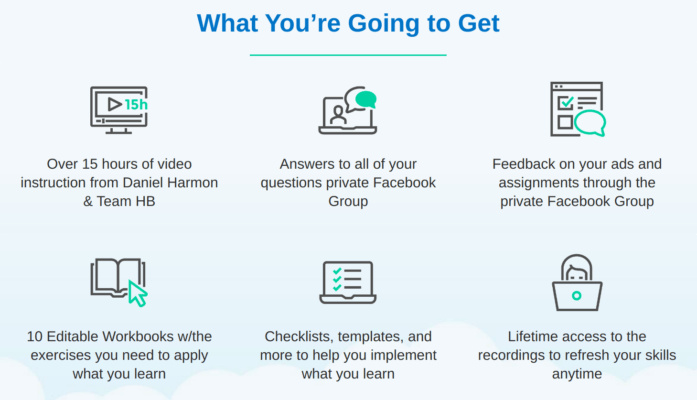 What You're Going to Get

15h

Over 15 hours of video instruction from Daniel Harmon & Team HB

Answers to all of your questions private Facebook Group

Feedback on your ads and assignments through the private Facebook Group

10 Editable Workbooks w/the exercises you need to apply what you learn

Checklists, templates, and more to help you implement what you learn

Lifetime access to the recordings to refresh your skills anytime